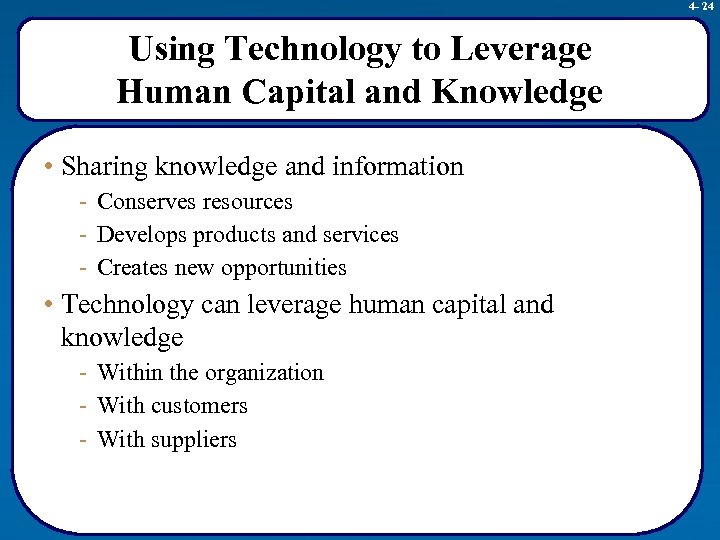 4- 24

Using Technology to Leverage Human Capital and Knowledge

• Sharing knowledge and information
- Conserves resources
- Develops products and services
- Creates new opportunities

• Technology can leverage human capital and knowledge
- Within the organization
- With customers
- With suppliers